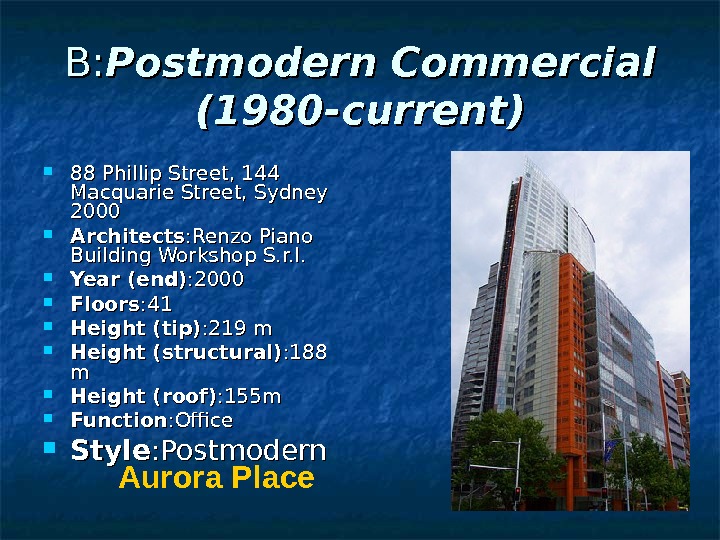 B:Postmodern Commercial (1980-current)

- 88 Phillip Street, 144 Macquarie Street, Sydney 2000
- Architects:Renzo Piano Building Workshop S.r.l.
- Year (end):2000
- Floors:41
- Height (tip):219 m
- Height (structural):188 m
- Height (roof):155m
- Function:Office
- Style:Postmodern

Aurora Place